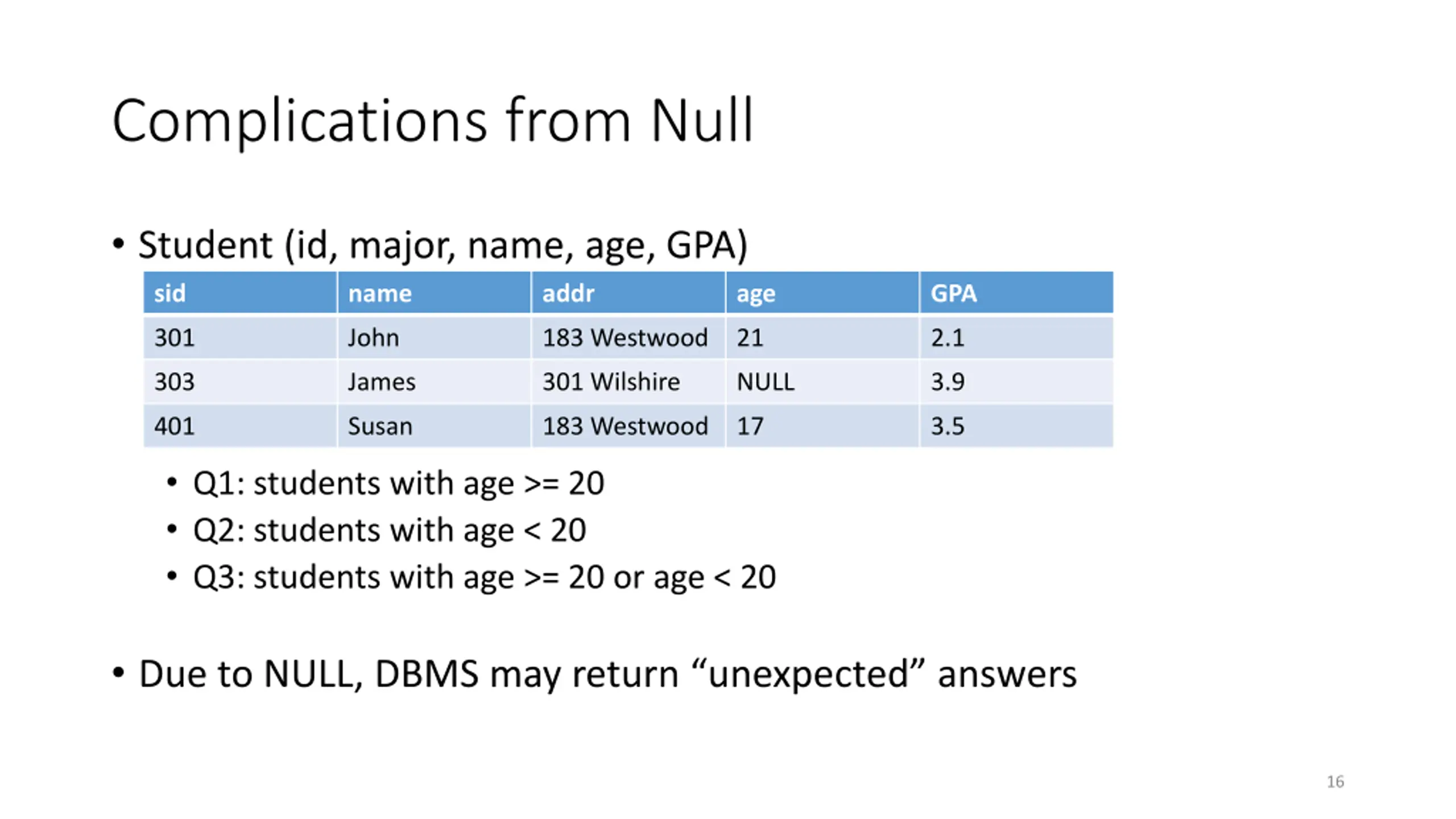 Complications from Null

• Student (id, major, name, age, GPA)

| sid | name | addr | age | GPA |
|---|---|---|---|---|
| 301 | John | 183 Westwood | 21 | 2.1 |
| 303 | James | 301 Wilshire | NULL | 3.9 |
| 401 | Susan | 183 Westwood | 17 | 3.5 |

• Q1: students with age >= 20
• Q2: students with age < 20
• Q3: students with age >= 20 or age < 20

• Due to NULL, DBMS may return “unexpected” answers

16